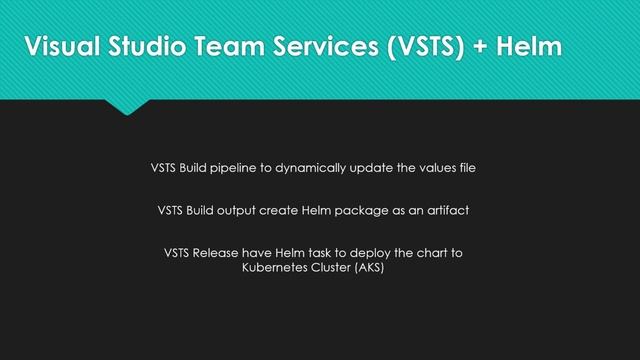 Visual Studio Team Services (VSTS) + Helm

VSTS Build pipeline to dynamically update the values file

VSTS Build output create Helm package as an artifact

VSTS Release have Helm task to deploy the chart to Kubernetes Cluster (AKS)